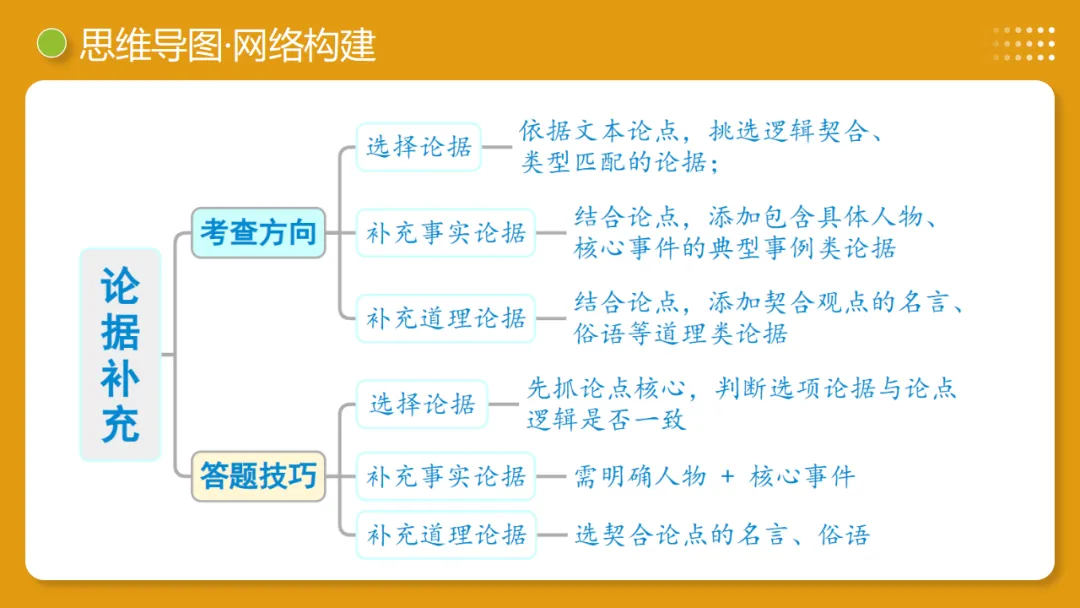 思维导图·网络构建

论据补充

考查方向

选择论据
依据文本论点，挑选逻辑契合、类型匹配的论据；

补充事实论据
结合论点，添加包含具体人物、核心事件的典型事例类论据

补充道理论据
结合论点，添加契合观点的名言、俗语等道理类论据

答题技巧

选择论据
先抓论点核心，判断选项论据与论点逻辑是否一致

补充事实论据
需明确人物 + 核心事件

补充道理论据
选契合论点的名言、俗语